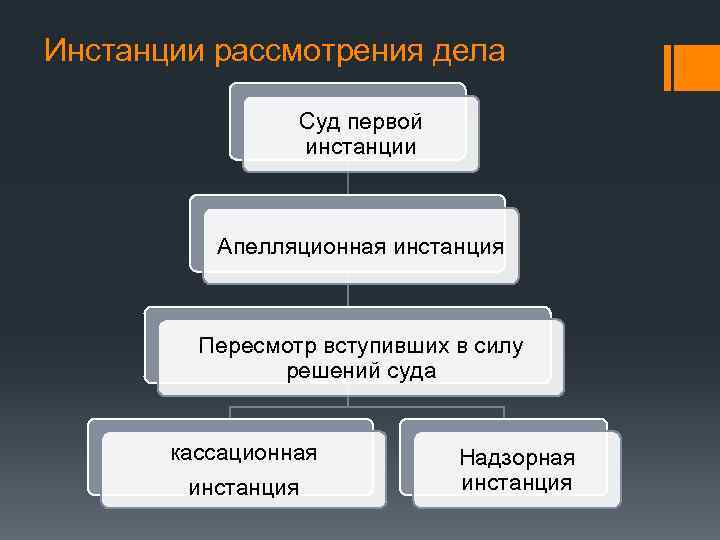 Инстанции рассмотрения дела

Суд первой инстанции

Апелляционная инстанция

Пересмотр вступивших в силу решений суда

кассационная инстанция

Надзорная инстанция